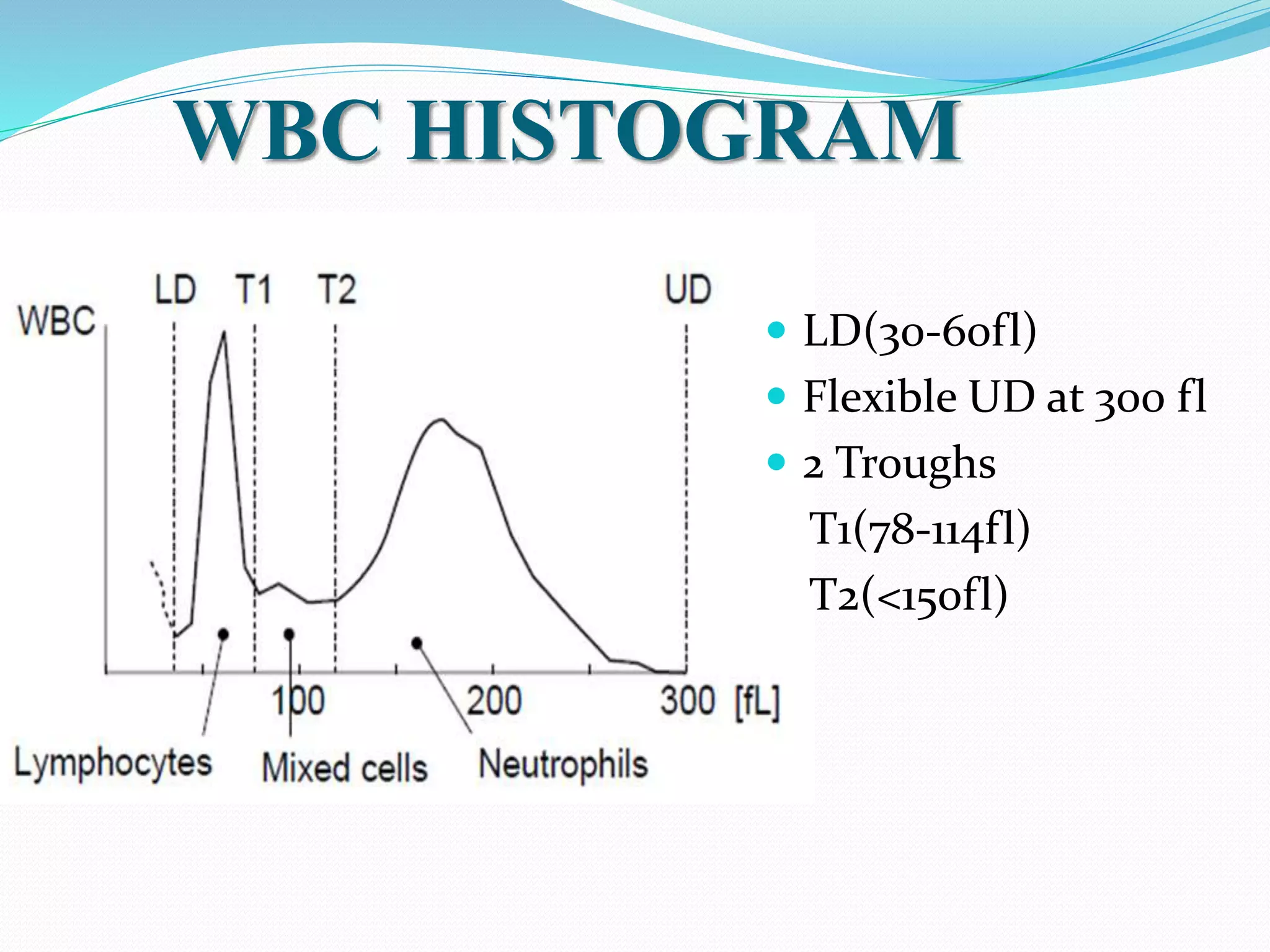 WBC HISTOGRAM

WBC

LD T1 T2 UD

100 200 300 [fL]

Lymphocytes Mixed cells Neutrophils

- LD(30-60fl)
- Flexible UD at 300 fl
- 2 Troughs

T1(78-114fl)

T2(<150fl)